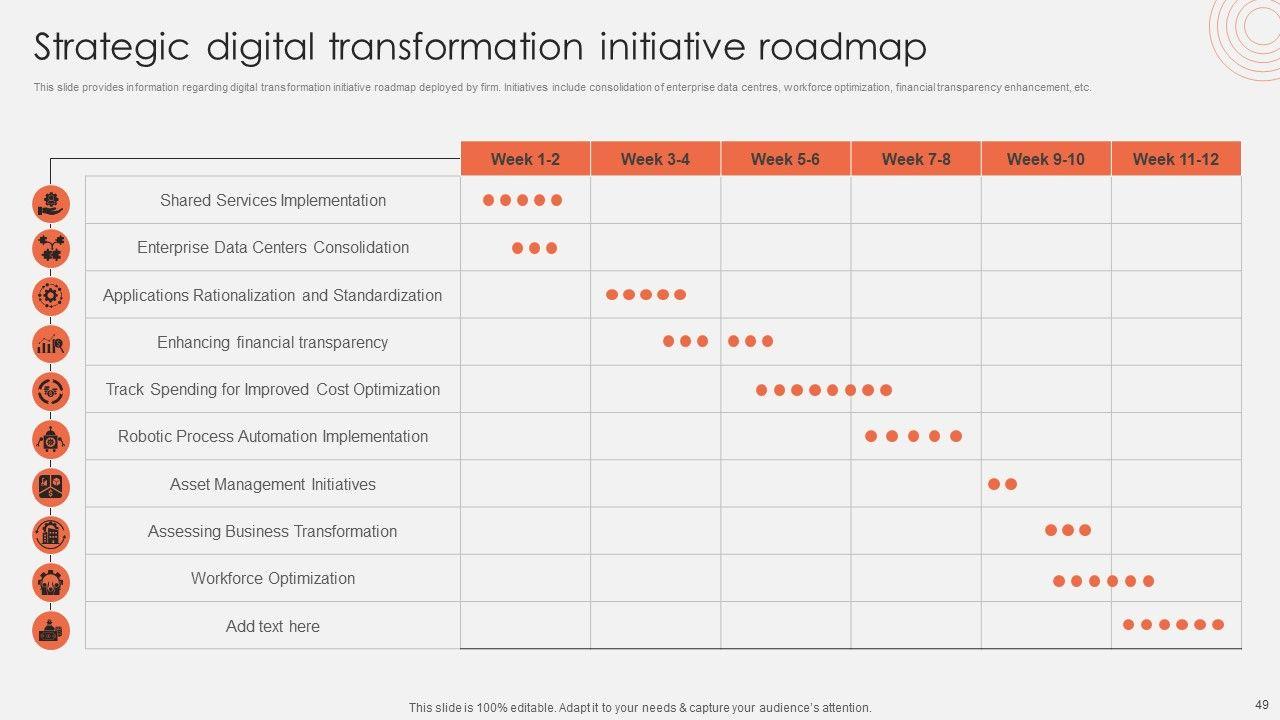 Strategic digital transformation initiative roadmap

This slide provides information regarding digital transformation initiative roadmap deployed by firm. Initiatives include consolidation of enterprise data centres, workforce optimization, financial transparency enhancement, etc.

| | Week 1-2 | Week 3-4 | Week 5-6 | Week 7-8 | Week 9-10 | Week 11-12 |
|---|---|---|---|---|---|---|
| Shared Services Implementation | | | | | | |
| Enterprise Data Centers Consolidation | | | | | | |
| Applications Rationalization and Standardization | | | | | | |
| Enhancing financial transparency | | | | | | |
| Track Spending for Improved Cost Optimization | | | | | | |
| Robotic Process Automation Implementation | | | | | | |
| Asset Management Initiatives | | | | | | |
| Assessing Business Transformation | | | | | | |
| Workforce Optimization | | | | | | |
| Add text here | | | | | | |

This slide is 100% editable. Adapt it to your needs & capture your audience's attention.

49